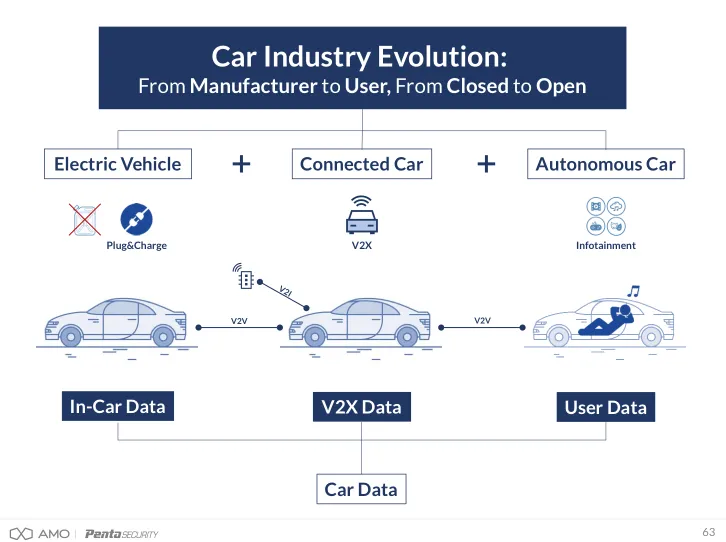 Car Industry Evolution:
From Manufacturer to User, From Closed to Open

Electric Vehicle + Connected Car + Autonomous Car

Plug&Charge

V2X

Infotainment

V2I

V2V

V2V

In-Car Data

V2X Data

User Data

Car Data

AMO | Penta SECURITY

63